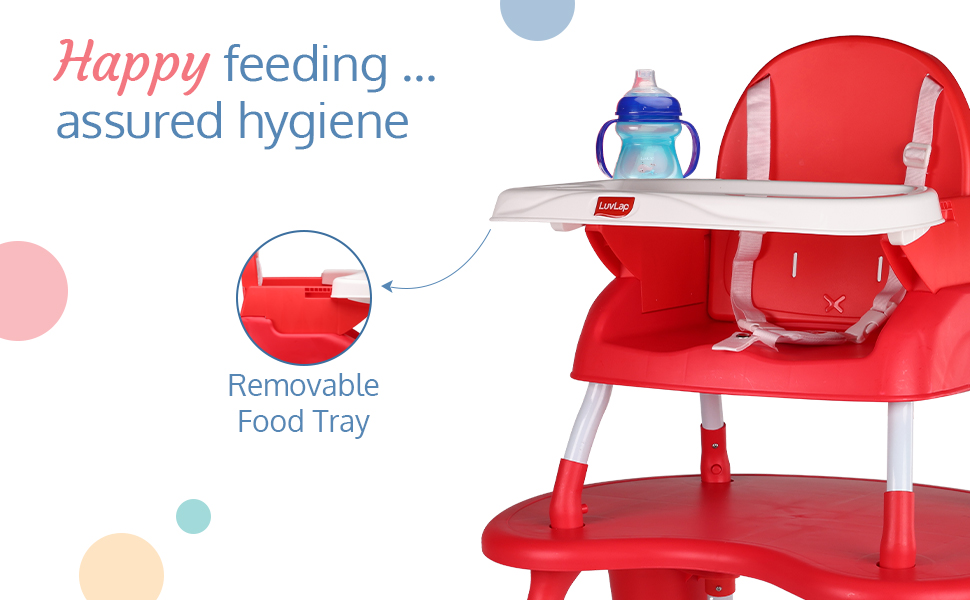 Happy feeding ...
assured hygiene

LuvLap

Removable
Food Tray